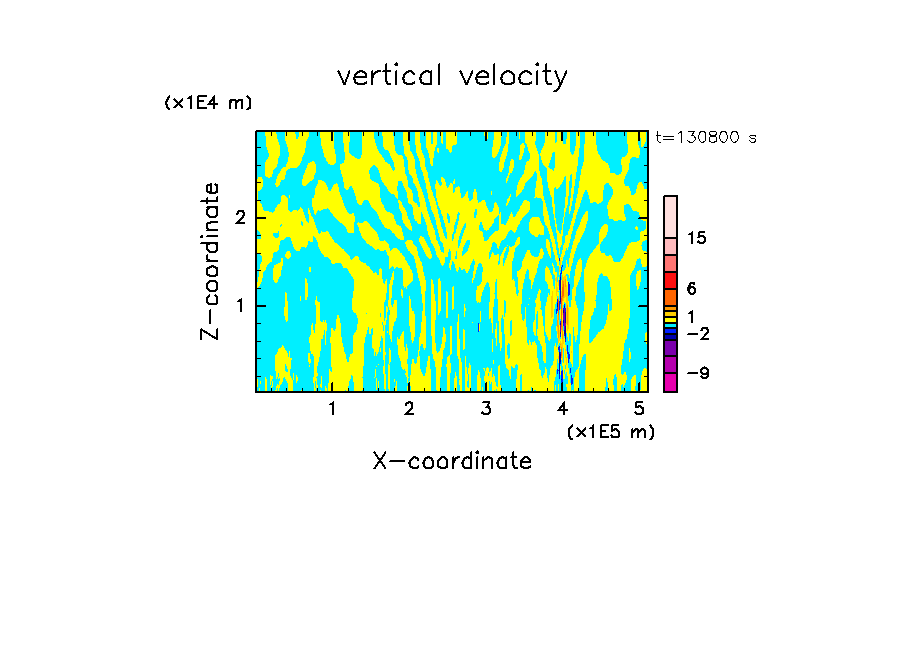 vertical velocity

(x1E4 m)

t=130800 s

Z-coordinate

2

1

15

6

1

−2

−9

1 2 3 4 5

(x1E5 m)

X-coordinate